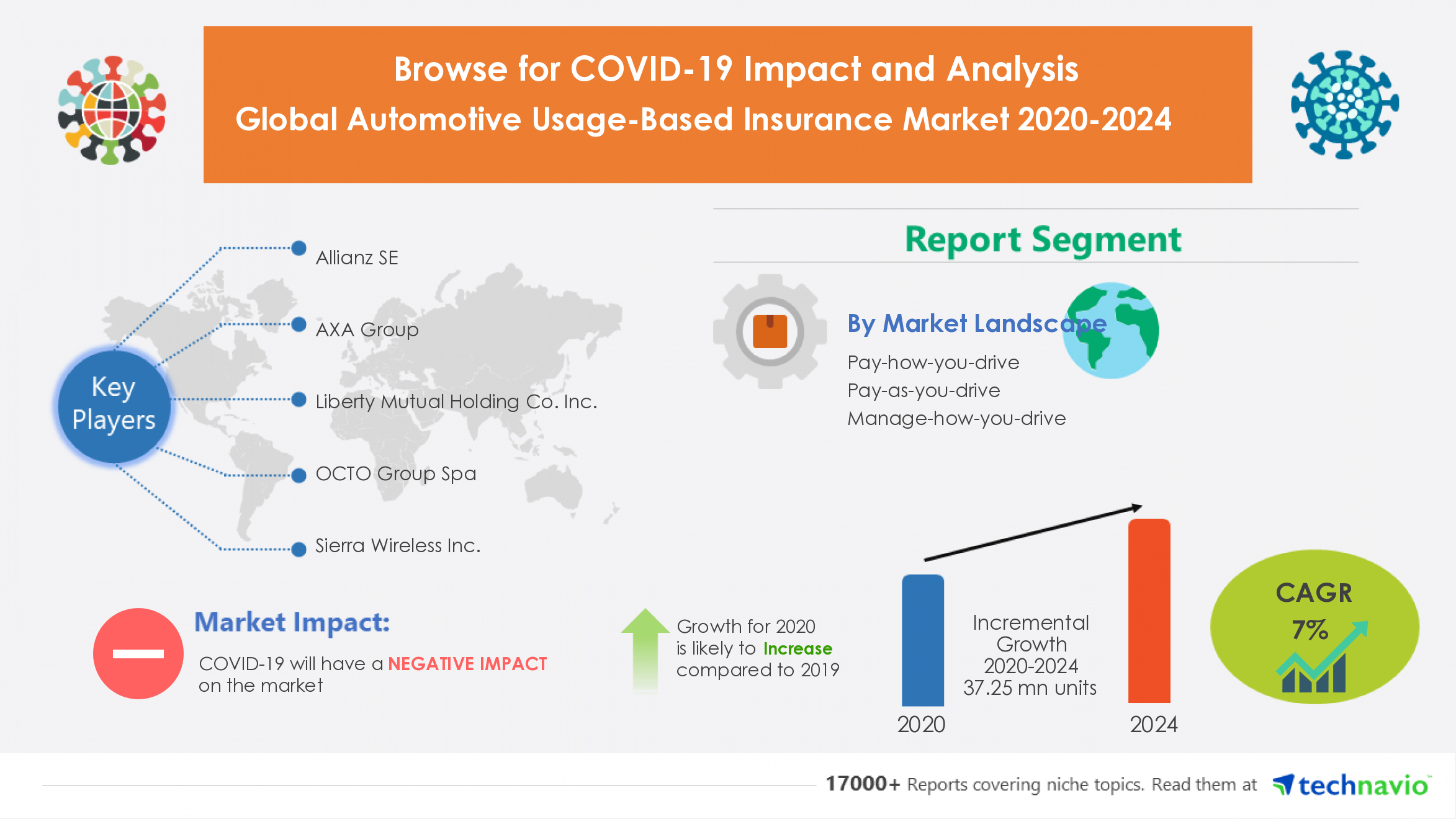 Browse for COVID-19 Impact and Analysis
Global Automotive Usage-Based Insurance Market 2020-2024

Key Players

Allianz SE
AXA Group
Liberty Mutual Holding Co. Inc.
OCTO Group Spa
Sierra Wireless Inc.

Report Segment

By Market Landscape
Pay-how-you-drive
Pay-as-you-drive
Manage-how-you-drive

Market Impact:
COVID-19 will have a NEGATIVE IMPACT on the market

Growth for 2020 is likely to Increase compared to 2019

Incremental Growth 2020-2024 37.25 mn units

2020
2024

CAGR 7%

17000+ Reports covering niche topics. Read them at technavio